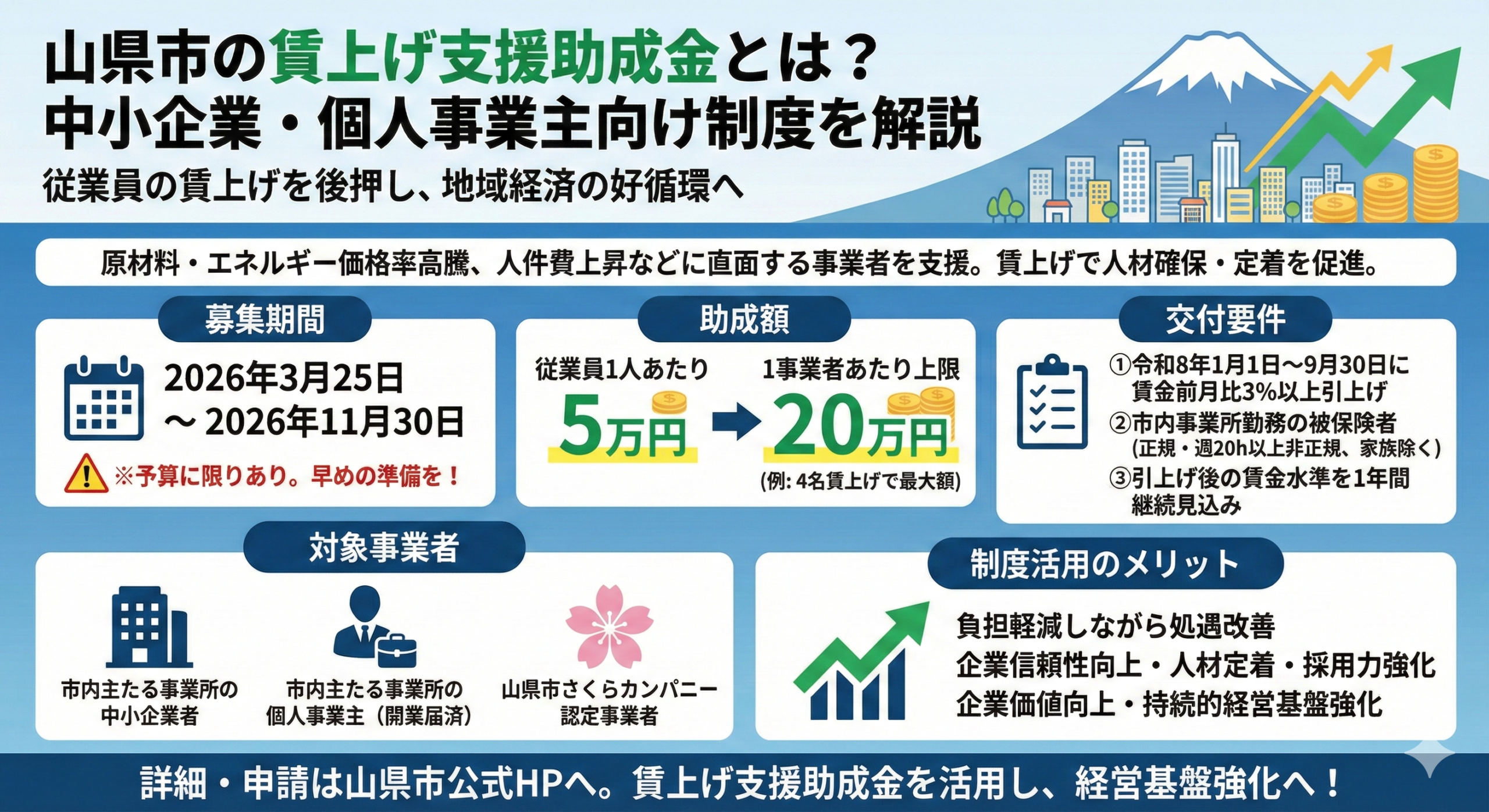 山県市の賃上げ支援助成金とは？
中小企業・個人事業主向け制度を解説

従業員の賃上げを後押し、地域経済の好循環へ

原材料・エネルギー価格率高騰、人件費上昇などに直面する事業者を支援。賃上げで人材確保・定着を促進。

募集期間

2026年3月25日
～2026年11月30日

※予算に限りあり。早めの準備を！

助成額

従業員1人あたり
5万円

1事業者あたり上限
20万円

(例: 4名賃上げで最大額)

交付要件

①令和8年1月1日～9月30日に賃金前月比3%以上引上げ
②市内事業所勤務の被保険者
(正規・週20h以上非正規、家族除く)
③引上げ後の賃金水準を1年間継続見込み

対象事業者

市内主たる事業所の中小企業者

市内主たる事業所の個人事業主（開業届済）

山県市さくらカンパニー認定事業者

制度活用のメリット

負担軽減しながら処遇改善
企業信頼性向上・人材定着・採用力強化
企業価値向上・持続的経営基盤強化

詳細・申請は山県市公式HPへ。賃上げ支援助成金を活用し、経営基盤強化へ！